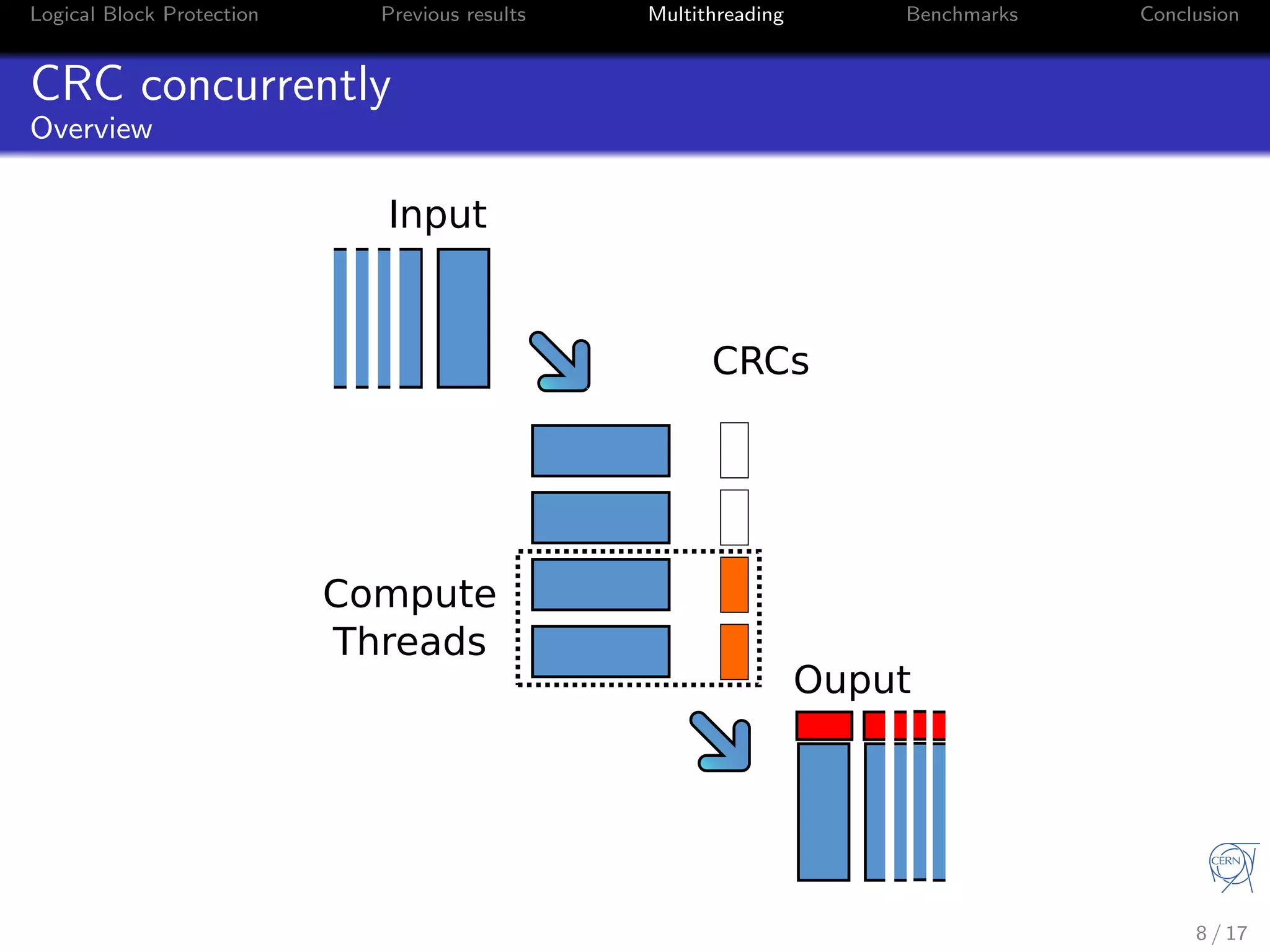 Logical Block Protection Previous results Multithreading Benchmarks Conclusion

CRC concurrently
Overview

Input

CRCs

Compute Threads

Ouput

CERN

8 / 17